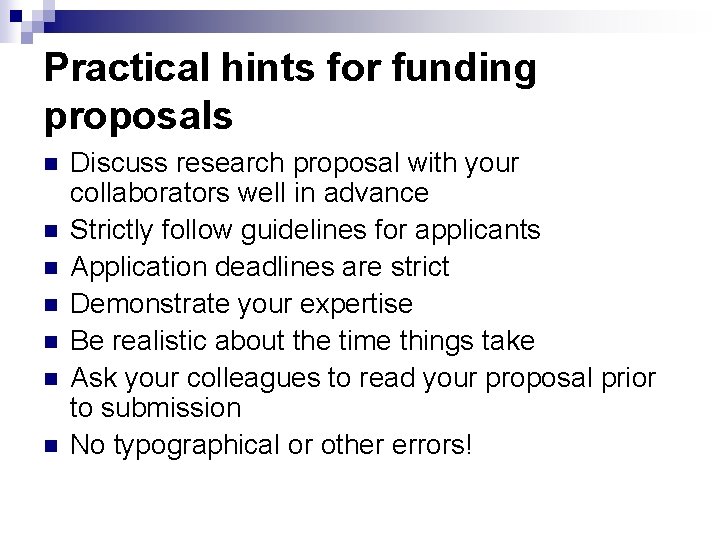 Practical hints for funding proposals

- Discuss research proposal with your collaborators well in advance
- Strictly follow guidelines for applicants
- Application deadlines are strict
- Demonstrate your expertise
- Be realistic about the time things take
- Ask your colleagues to read your proposal prior to submission
- No typographical or other errors!